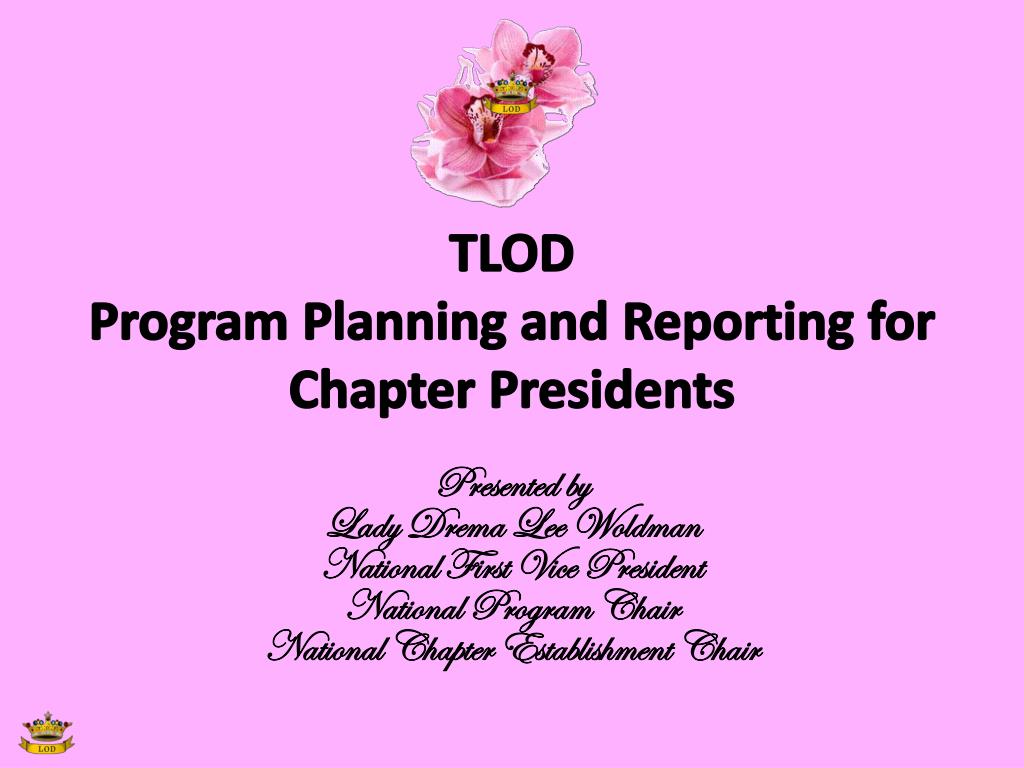 LOD

TLOD
Program Planning and Reporting for Chapter Presidents

Presented by
Lady Drema Lee Woldman
National First Vice President
National Program Chair
National Chapter Establishment Chair

LOD